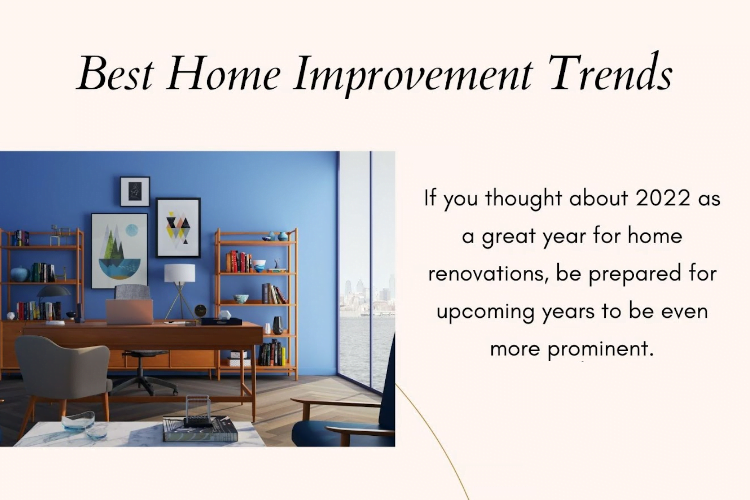 Best Home Improvement Trends

If you thought about 2022 as a great year for home renovations, be prepared for upcoming years to be even more prominent.